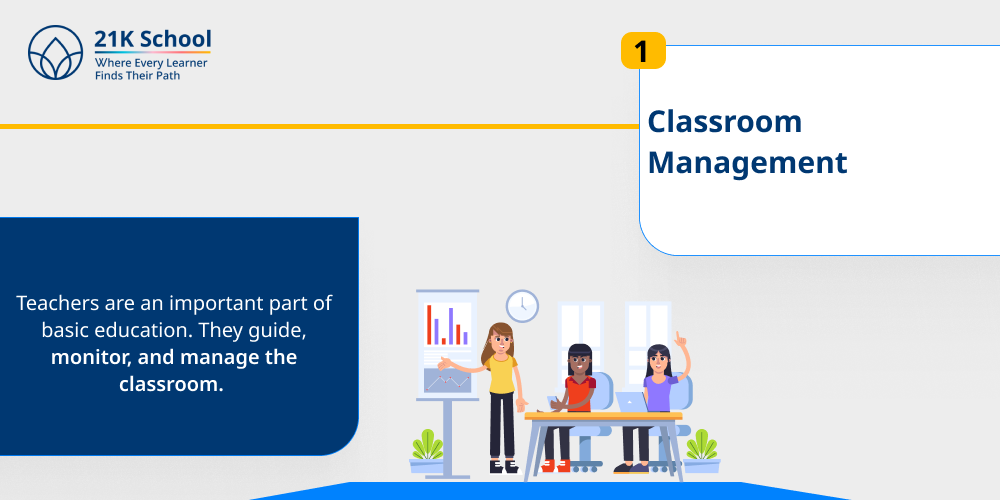 21K School
Where Every Learner Finds Their Path

1

Classroom Management

Teachers are an important part of basic education. They guide, monitor, and manage the classroom.